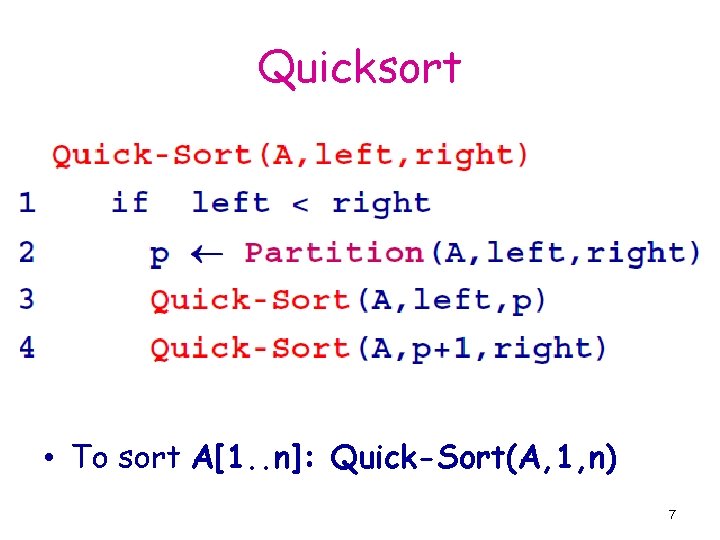 Quicksort

Quick-Sort(A,left,right)
1 if left < right
2 p ← Partition(A,left,right)
3 Quick-Sort(A,left,p)
4 Quick-Sort(A,p+1,right)

• To sort A[1..n]: Quick-Sort(A,1,n)

7